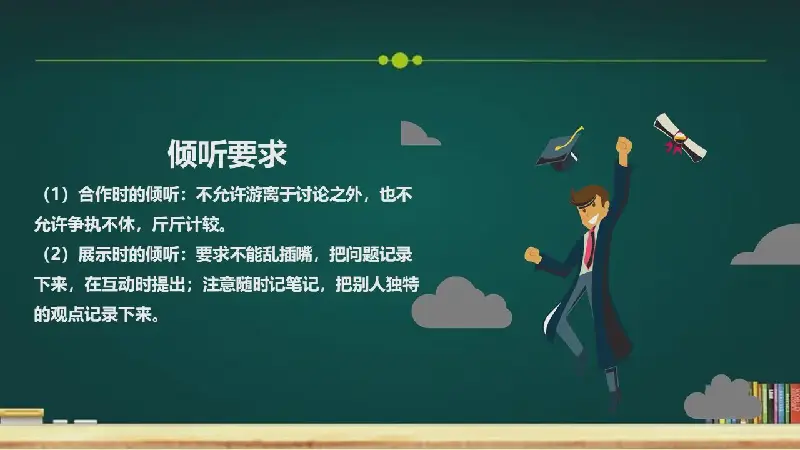 倾听要求

（1）合作时的倾听：不允许游离于讨论之外，也不允许争执不休，斤斤计较。

（2）展示时的倾听：要求不能乱插嘴，把问题记录下来，在互动时提出；注意随时记笔记，把别人独特的观点记录下来。